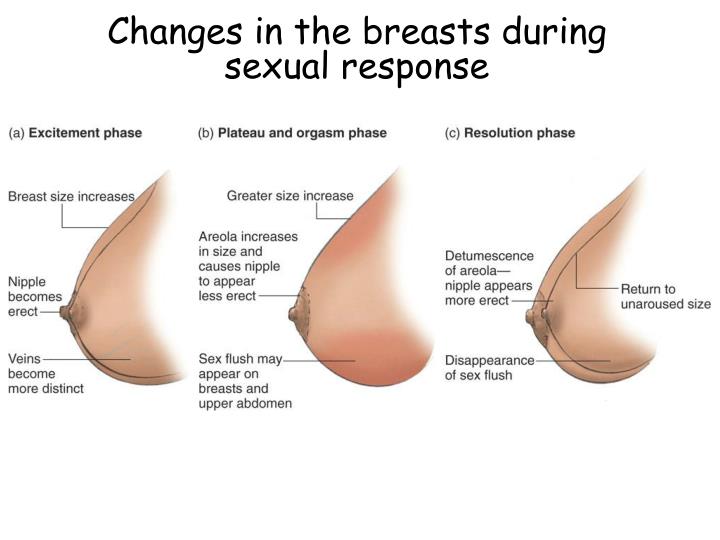 Changes in the breasts during sexual response

(a) Excitement phase

Breast size increases

Nipple becomes erect

Veins become more distinct

(b) Plateau and orgasm phase

Greater size increase

Areola increases in size and causes nipple to appear less erect

Sex flush may appear on breasts and upper abdomen

(c) Resolution phase

Detumescence of areola— nipple appears more erect

Return to unaroused size

Disappearance of sex flush